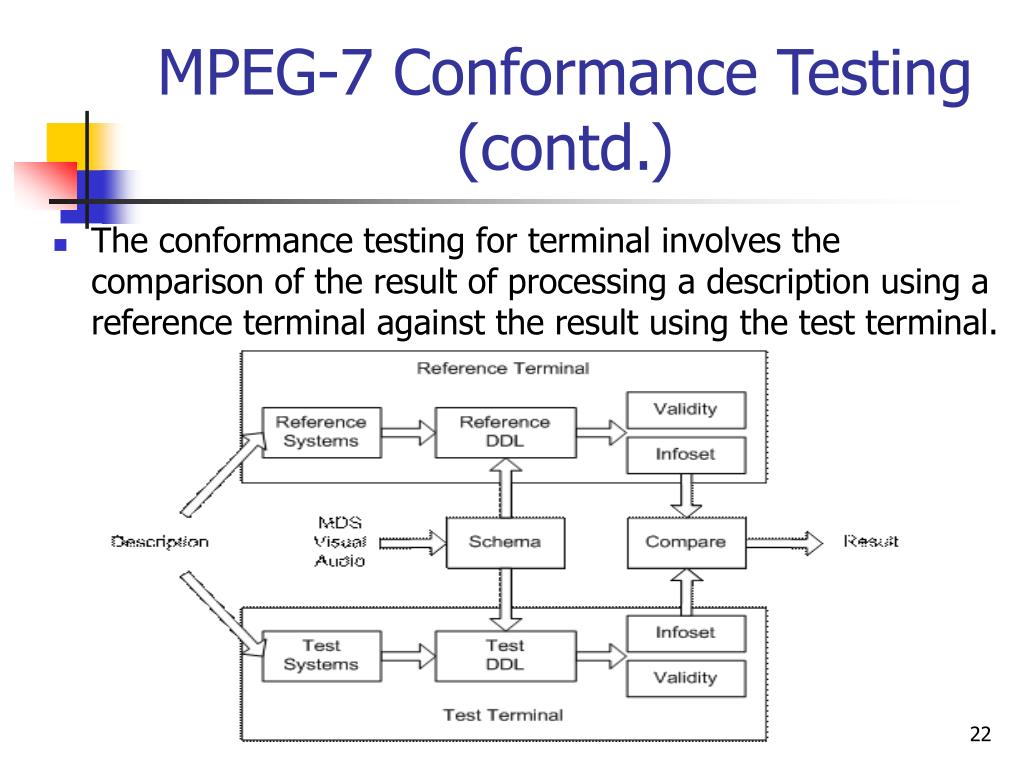 MPEG-7 Conformance Testing (contd.)

The conformance testing for terminal involves the comparison of the result of processing a description using a reference terminal against the result using the test terminal.

Reference Terminal

Reference Systems

Reference DDL

Validity

Infoset

Description

MDS
Visual
Audio

Schema

Compare

Result

Test Systems

Test DDL

Infoset

Validity

Test Terminal

22